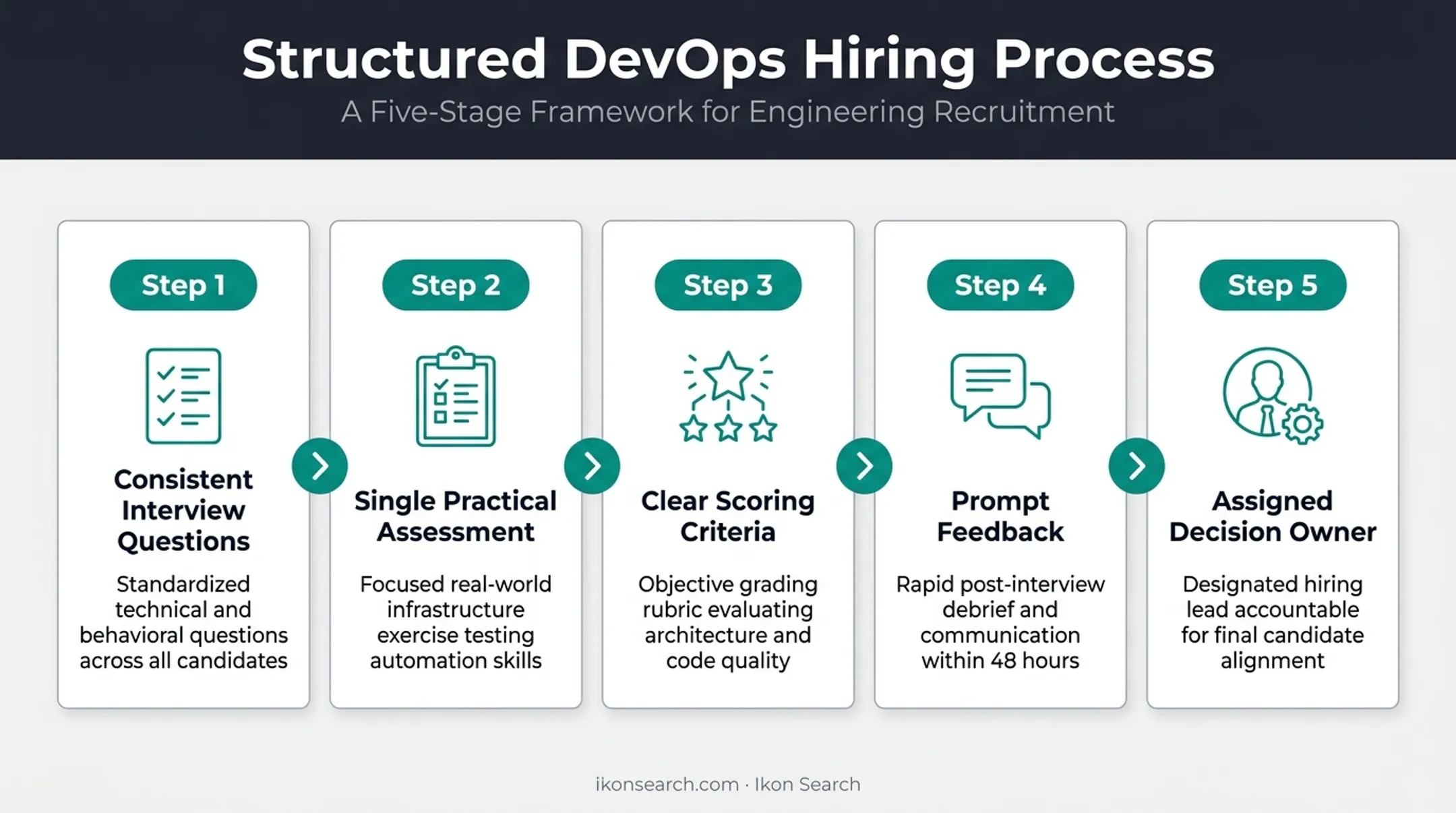 Structured DevOps Hiring Process

A Five-Stage Framework for Engineering Recruitment

Step 1

Consistent Interview Questions

Standardized technical and behavioral questions across all candidates

Step 2

Single Practical Assessment

Focused real-world infrastructure exercise testing automation skills

Step 3

Clear Scoring Criteria

Objective grading rubric evaluating architecture and code quality

Step 4

Prompt Feedback

Rapid post-interview debrief and communication within 48 hours

Step 5

Assigned Decision Owner

Designated hiring lead accountable for final candidate alignment

ikonsearch.com · Ikon Search